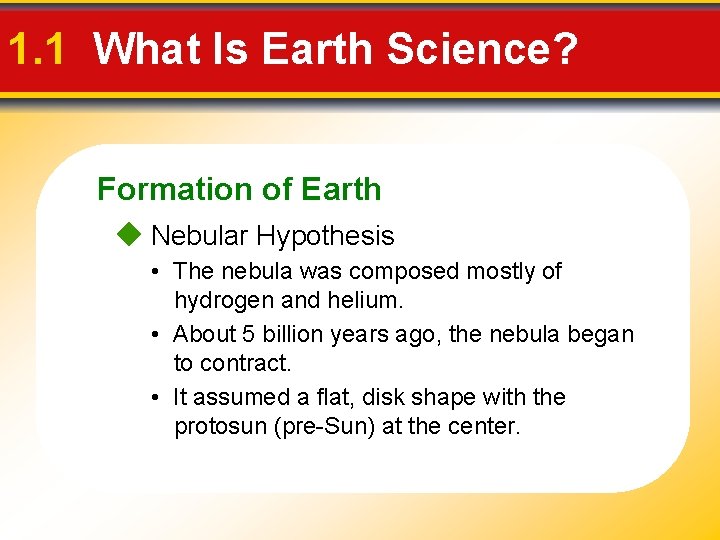 1.1 What Is Earth Science?

Formation of Earth

◆ Nebular Hypothesis

• The nebula was composed mostly of hydrogen and helium.

• About 5 billion years ago, the nebula began to contract.

• It assumed a flat, disk shape with the protosun (pre-Sun) at the center.